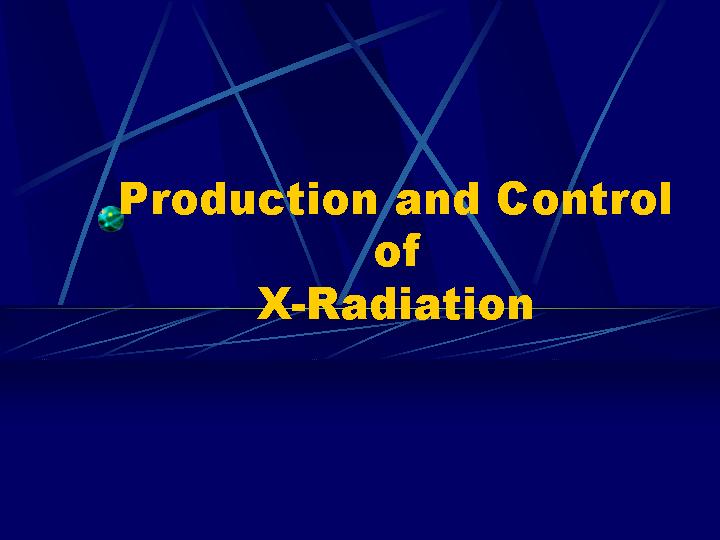 Production and Control of X-Radiation